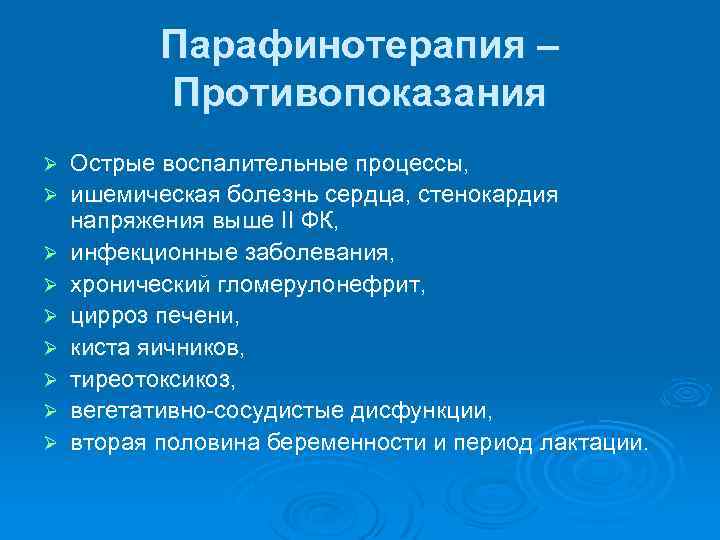 Парафинотерапия – Противопоказания

➢ Острые воспалительные процессы,
➢ ишемическая болезнь сердца, стенокардия напряжения выше II ФК,
➢ инфекционные заболевания,
➢ хронический гломерулонефрит,
➢ цирроз печени,
➢ киста яичников,
➢ тиреотоксикоз,
➢ вегетативно-сосудистые дисфункции,
➢ вторая половина беременности и период лактации.